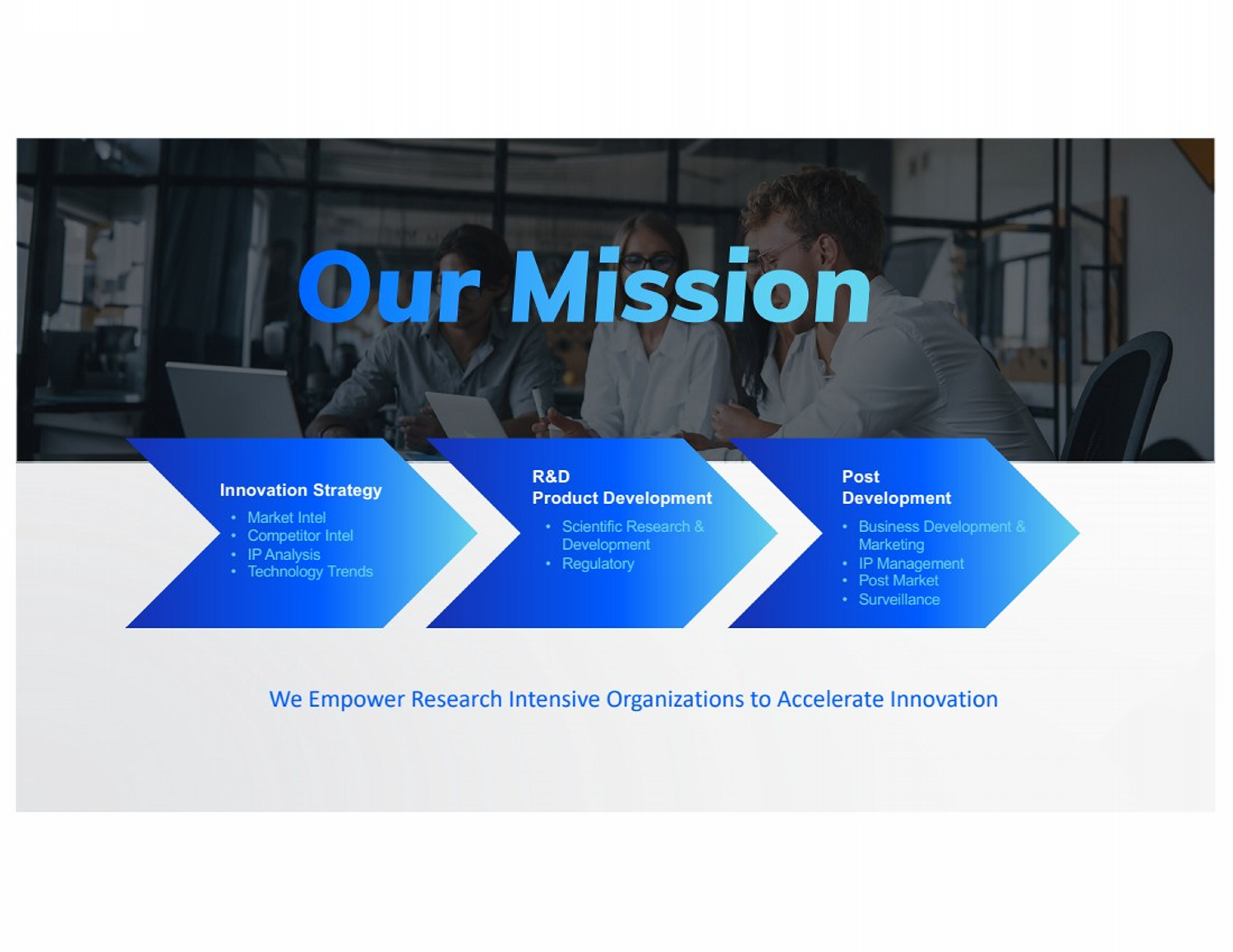 Our Mission

Innovation Strategy
• Market Intel
• Competitor Intel
• IP Analysis
• Technology Trends

R&D
Product Development
• Scientific Research & Development
• Regulatory

Post
Development
• Business Development & Marketing
• IP Management
• Post Market
• Surveillance

We Empower Research Intensive Organizations to Accelerate Innovation